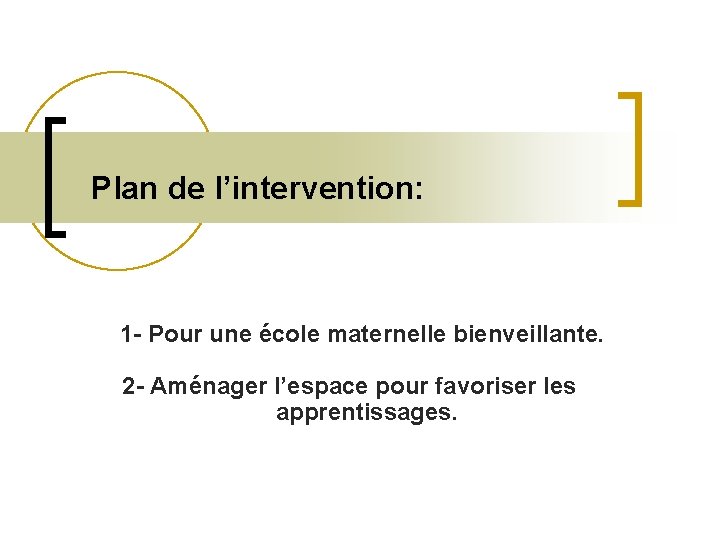 Plan de l’intervention:

1- Pour une école maternelle bienveillante.

2- Aménager l’espace pour favoriser les apprentissages.